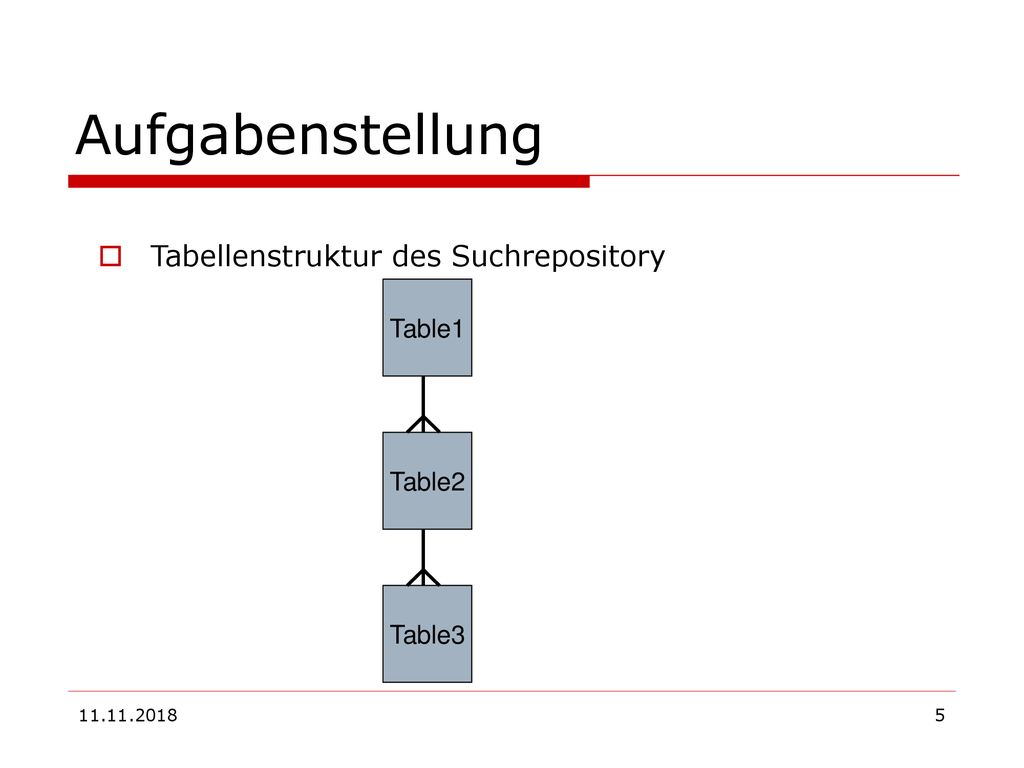 Aufgabenstellung

Tabellenstruktur des Suchrepository

Table1

Table2

Table3

11.11.2018

5